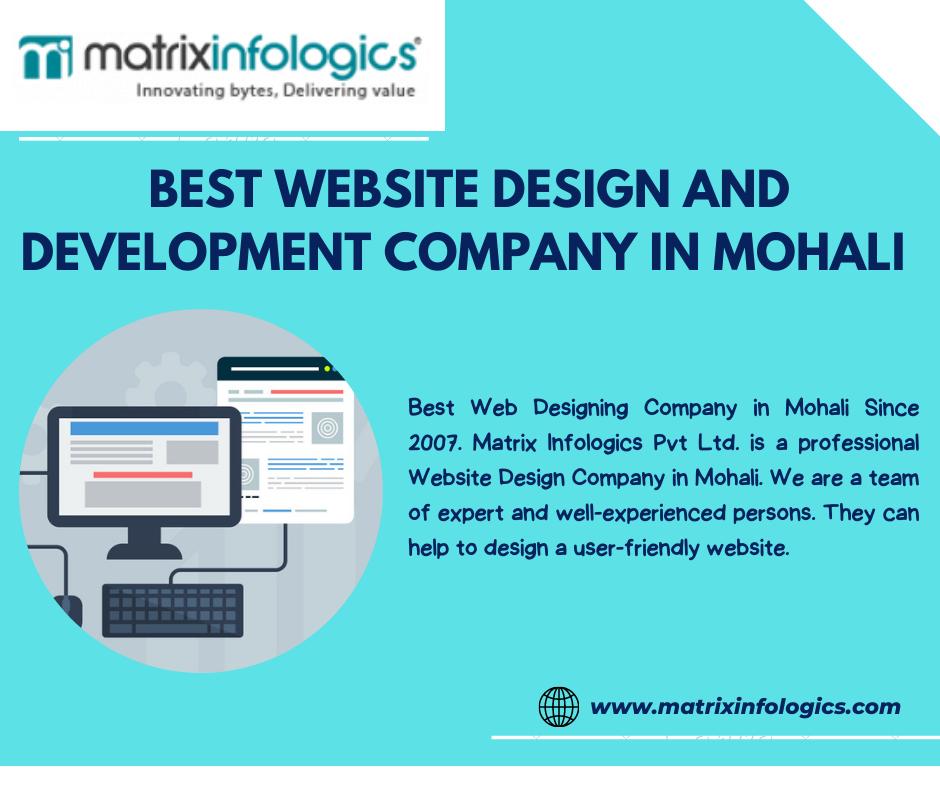 matrixinfologics®
Innovating bytes, Delivering value

BEST WEBSITE DESIGN AND DEVELOPMENT COMPANY IN MOHALI

Best Web Designing Company in Mohali Since 2007. Matrix Infologics Pvt Ltd. is a professional Website Design Company in Mohali. We are a team of expert and well-experienced persons. They can help to design a user-friendly website.

www.matrixinfologics.com